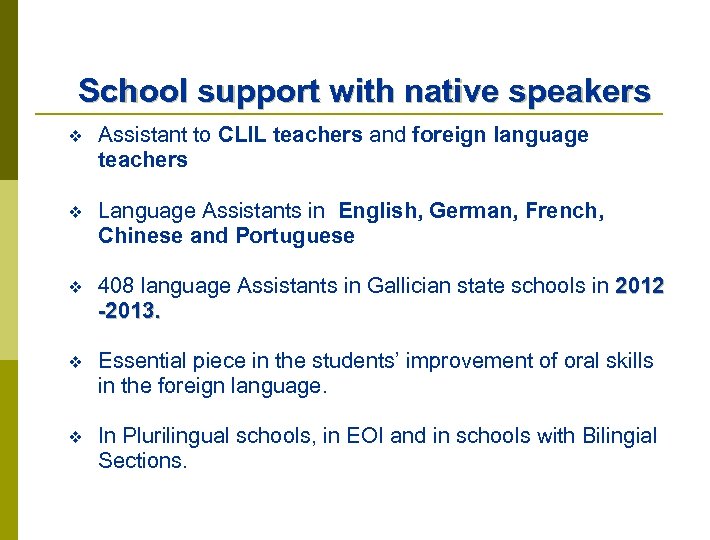 School support with native speakers

❖ Assistant to CLIL teachers and foreign language teachers

❖ Language Assistants in English, German, French, Chinese and Portuguese

❖ 408 language Assistants in Gallician state schools in 2012 -2013.

❖ Essential piece in the students' improvement of oral skills in the foreign language.

❖ In Plurilingual schools, in EOI and in schools with Bilingial Sections.